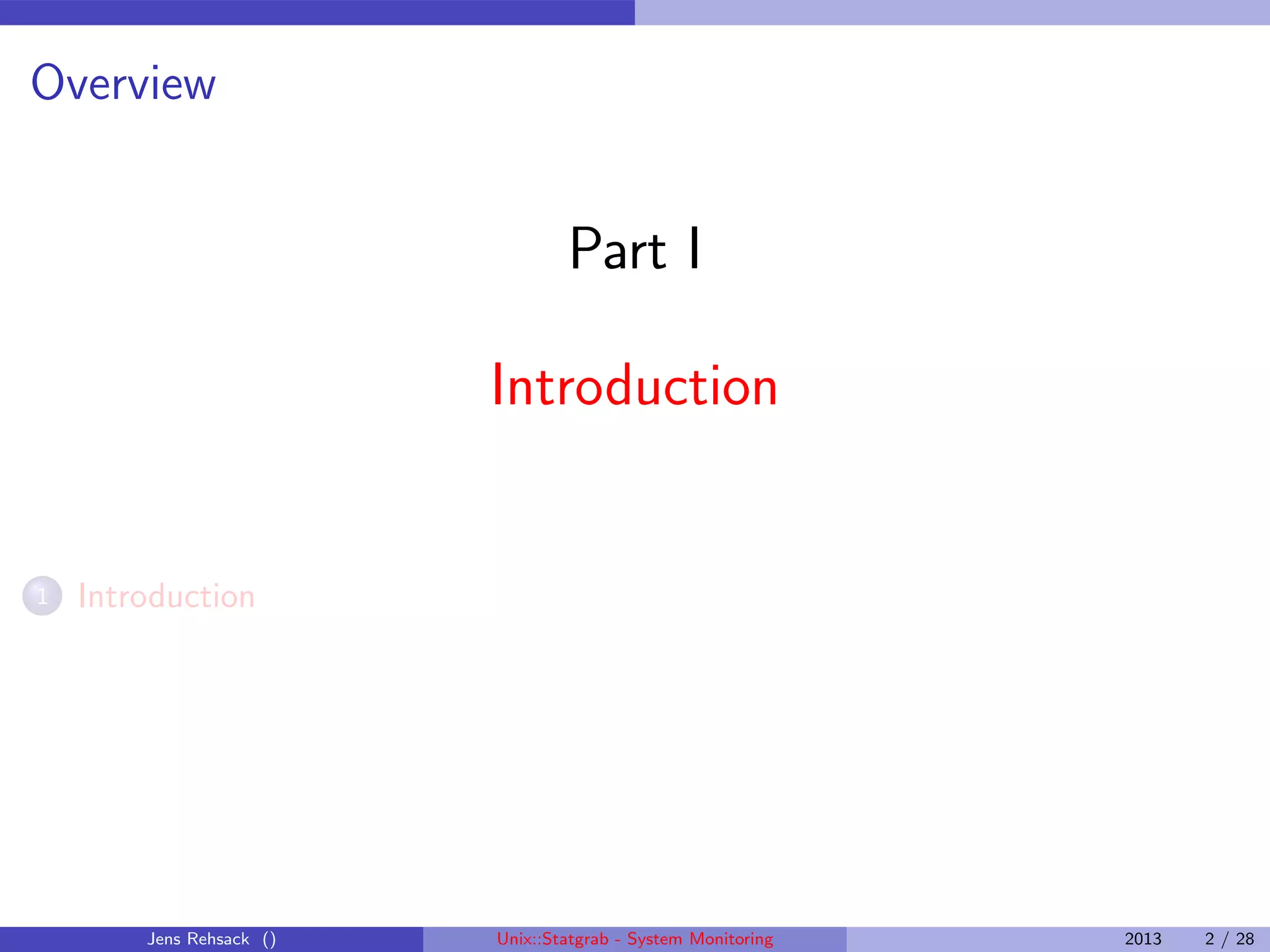 Overview

Part I

Introduction

1 Introduction

Jens Rehsack ()

Unix::Statgrab - System Monitoring

2013 2 / 28